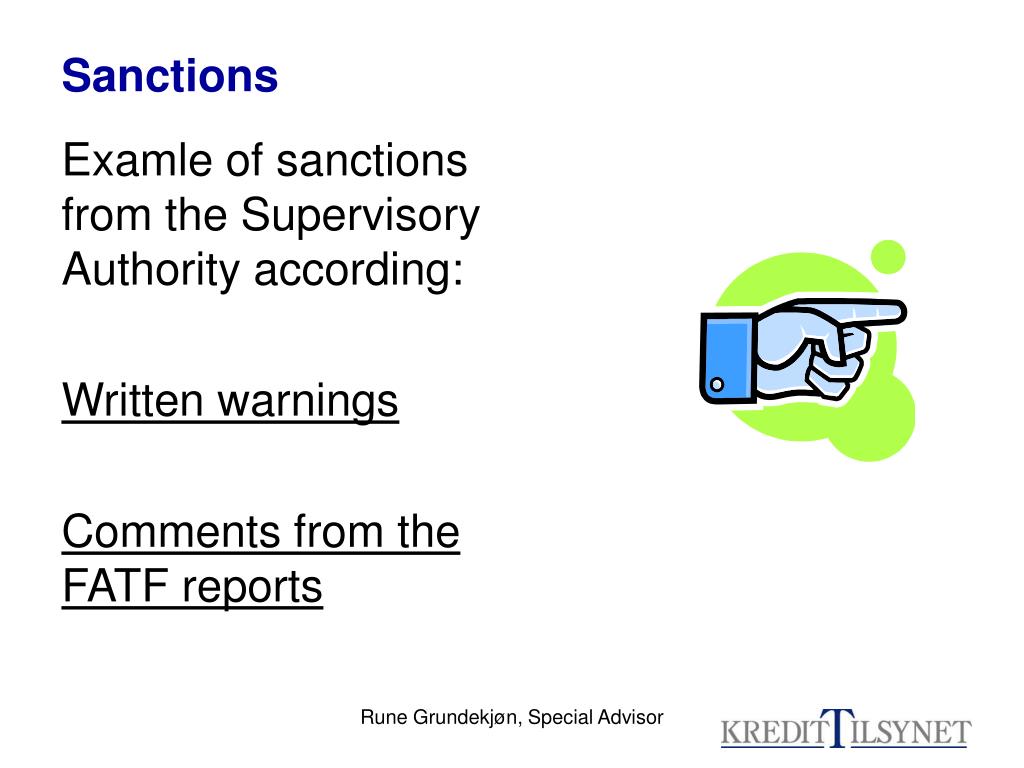 Sanctions

Examle of sanctions from the Supervisory Authority according:

Written warnings

Comments from the FATF reports

Rune Grundekjøn, Special Advisor

KREDITTILSYNET